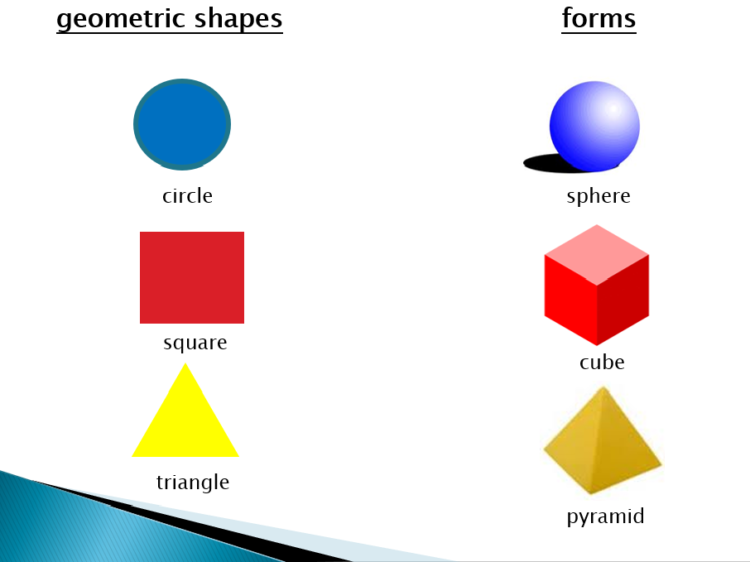 geometric shapes

circle

square

triangle

forms

sphere

cube

pyramid